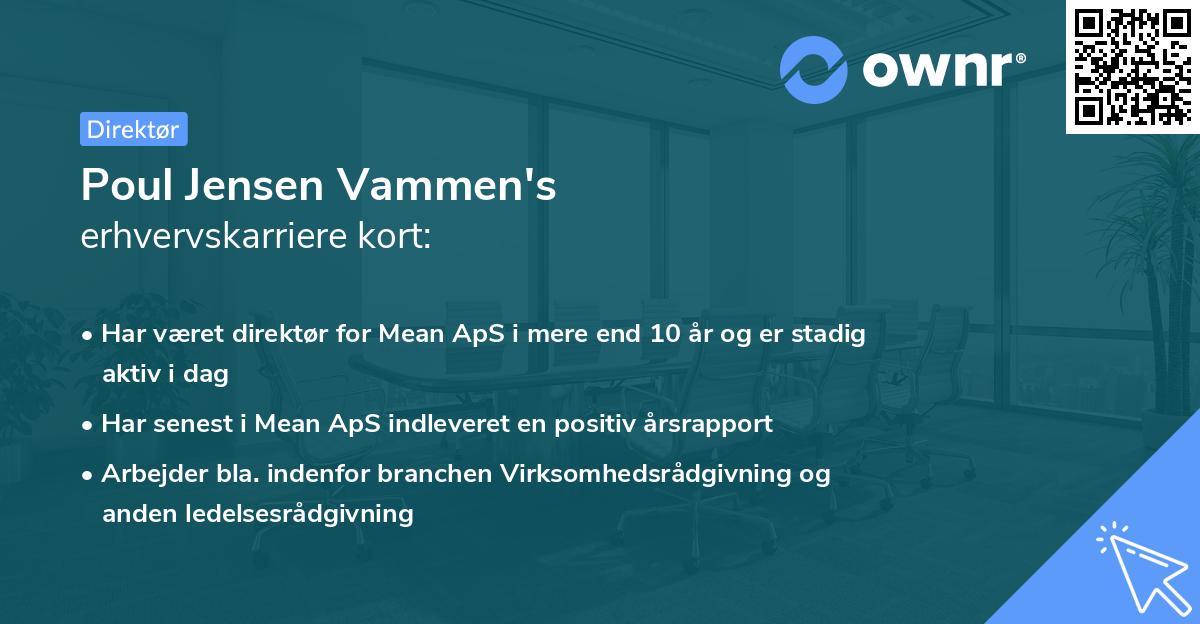 ownr®

Direktør

Poul Jensen Vammen's
erhvervskarriere kort:

• Har været direktør for Mean ApS i mere end 10 år og er stadig aktiv i dag

• Har senest i Mean ApS indleveret en positiv årsrapport

• Arbejder bla. indenfor branchen Virksomhedsrådgivning og anden ledelsesrådgivning